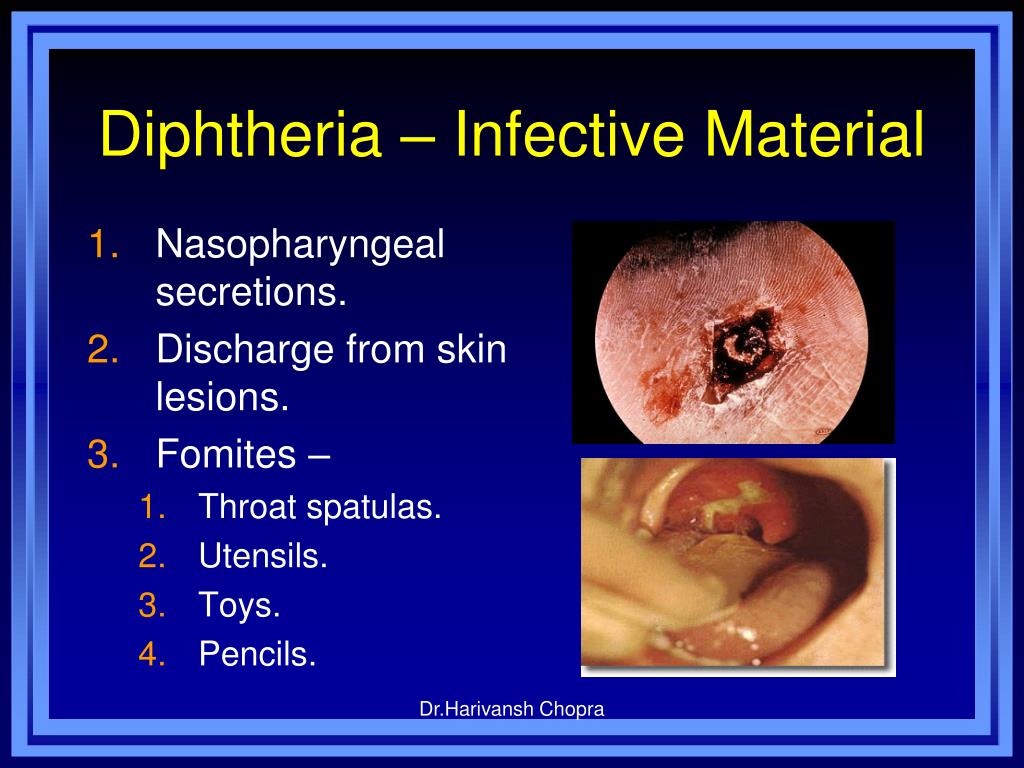 Diphtheria – Infective Material

1. Nasopharyngeal secretions.
2. Discharge from skin lesions.
3. Fomites –
   1. Throat spatulas.
   2. Utensils.
   3. Toys.
   4. Pencils.

Dr.Harivansh Chopra